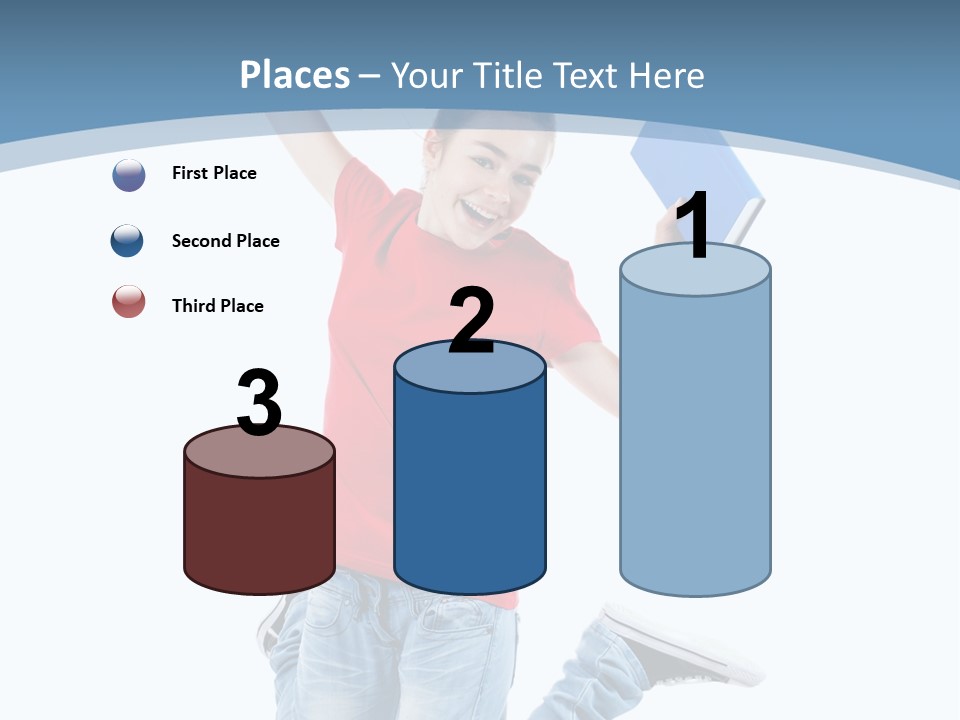 Places – Your Title Text Here

First Place

Second Place

Third Place

3

2

1